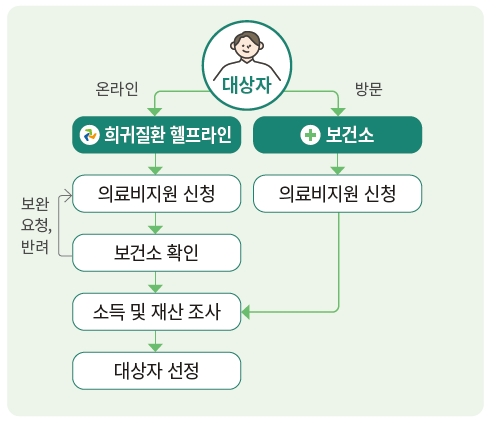 대상자

온라인

방문

희귀질환 헬프라인

보건소

의료비지원 신청

의료비지원 신청

보완 요청, 반려

보건소 확인

소득 및 재산 조사

대상자 선정